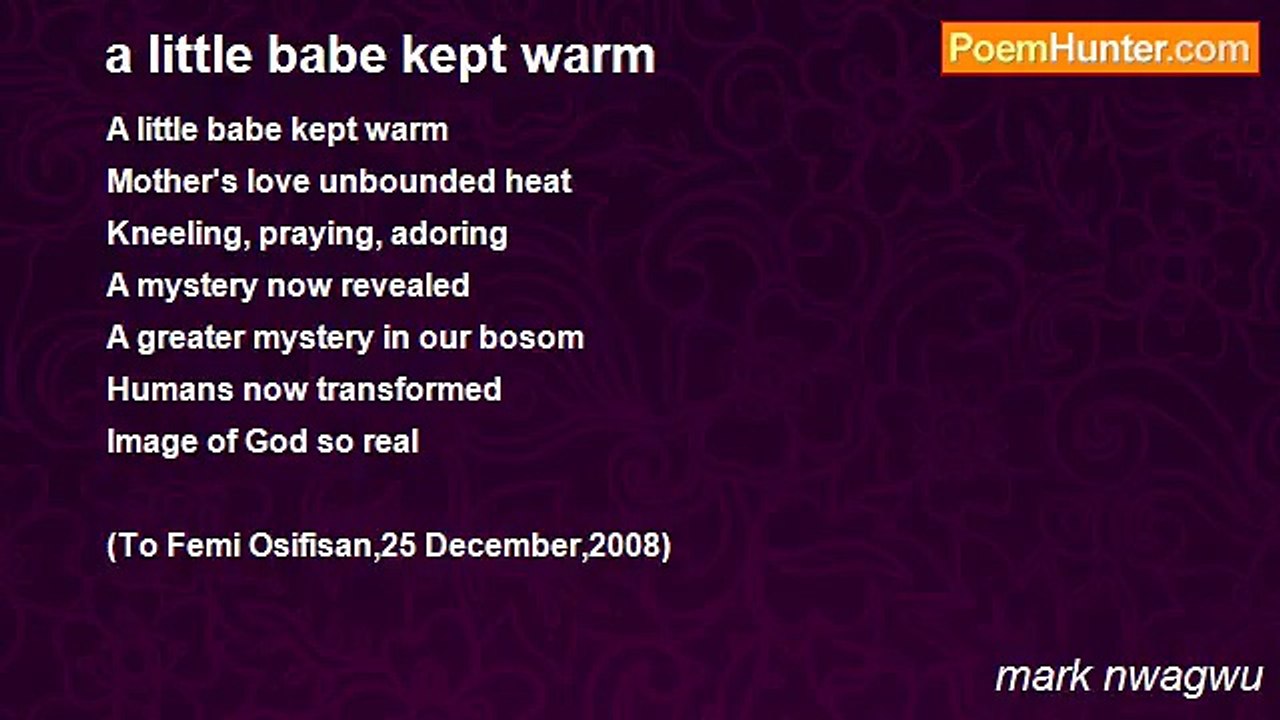 a little babe kept warm

PoemHunter.com

A little babe kept warm
Mother's love unbounded heat
Kneeling, praying, adoring
A mystery now revealed
A greater mystery in our bosom
Humans now transformed
Image of God so real

(To Femi Osifisan,25 December,2008)

mark nwagwu